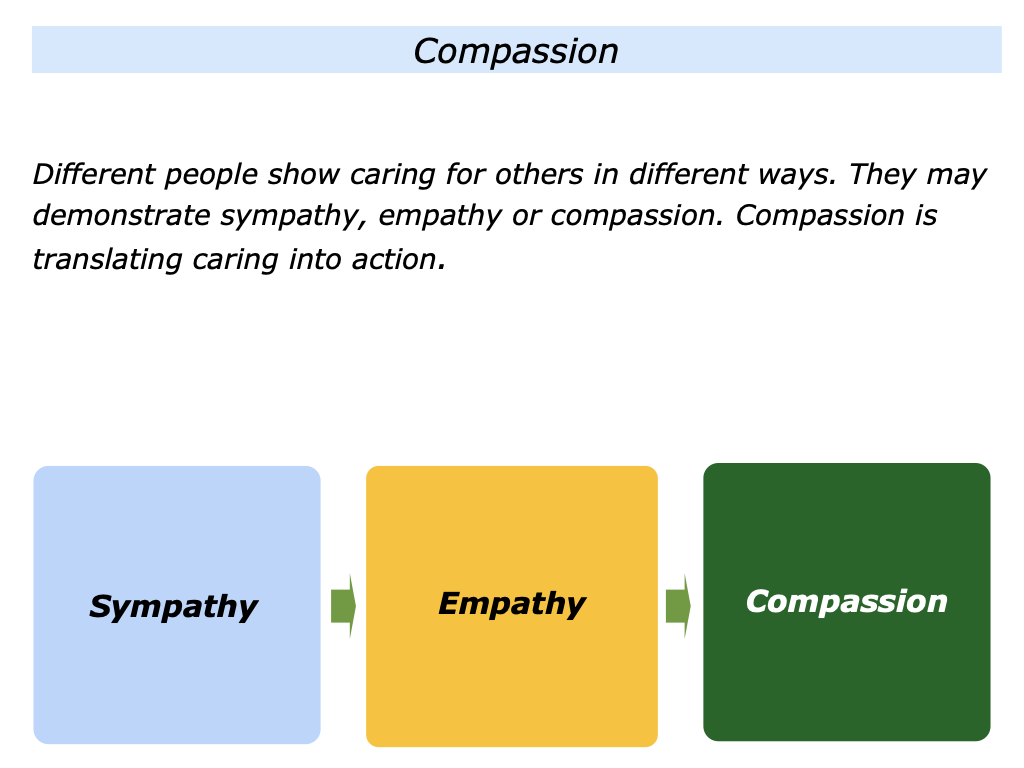 Compassion

Different people show caring for others in different ways. They may demonstrate sympathy, empathy or compassion. Compassion is translating caring into action.

Sympathy

Empathy

Compassion